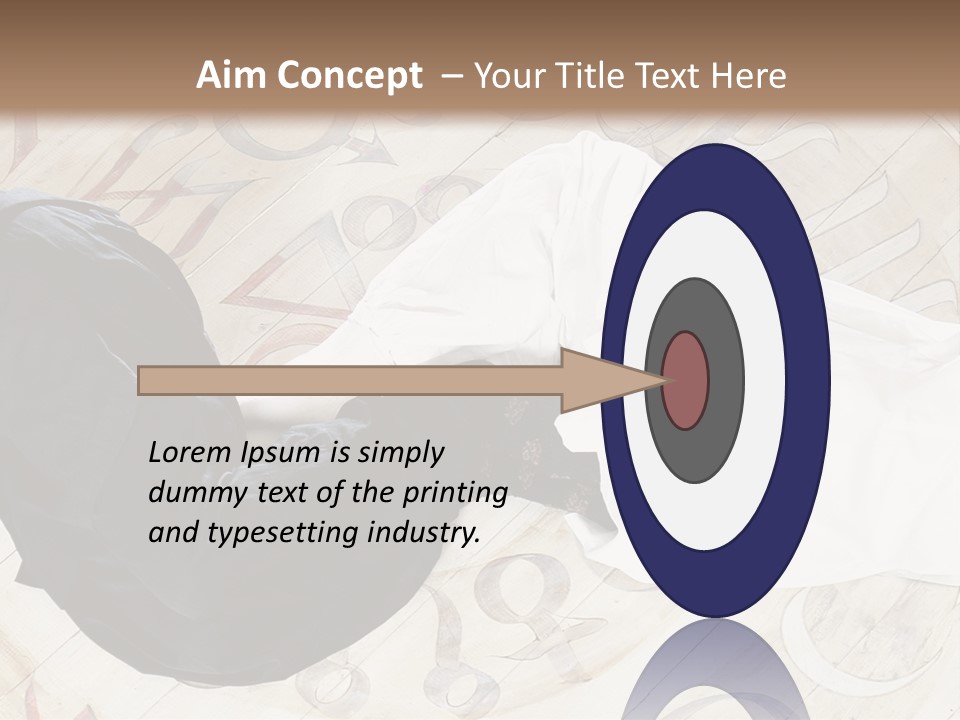 Aim Concept – Your Title Text Here

Lorem Ipsum is simply dummy text of the printing and typesetting industry.